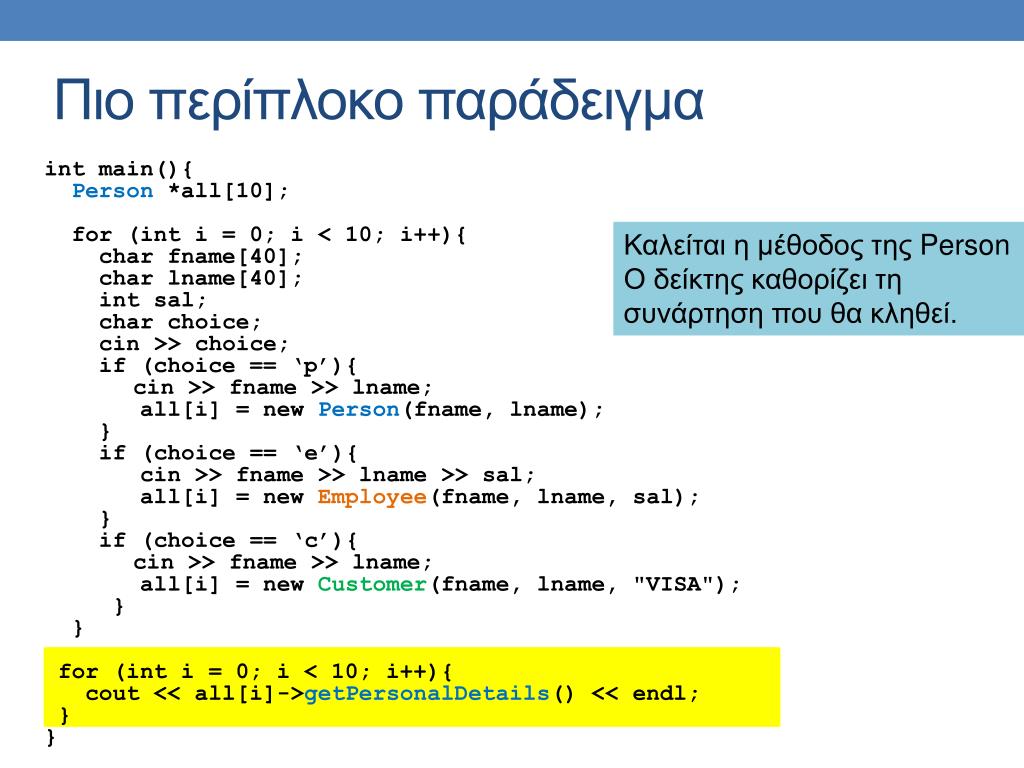 Πιο περίπλοκο παράδειγμα

int main(){
  Person *all[10];

  for (int i = 0; i < 10; i++){
    char fname[40];
    char lname[40];
    int sal;
    char choice;
    cin >> choice;
    if (choice == ‘p’){
      cin >> fname >> lname;
      all[i] = new Person(fname, lname);
    }
    if (choice == ‘e’){
      cin >> fname >> lname >> sal;
      all[i] = new Employee(fname, lname, sal);
    }
    if (choice == ‘c’){
      cin >> fname >> lname;
      all[i] = new Customer(fname, lname, "VISA");
    }
  }

  for (int i = 0; i < 10; i++){
    cout << all[i]->getPersonalDetails() << endl;
  }
}

Καλείται η μέθοδος της Person
Ο δείκτης καθορίζει τη συνάρτηση που θα κληθεί.